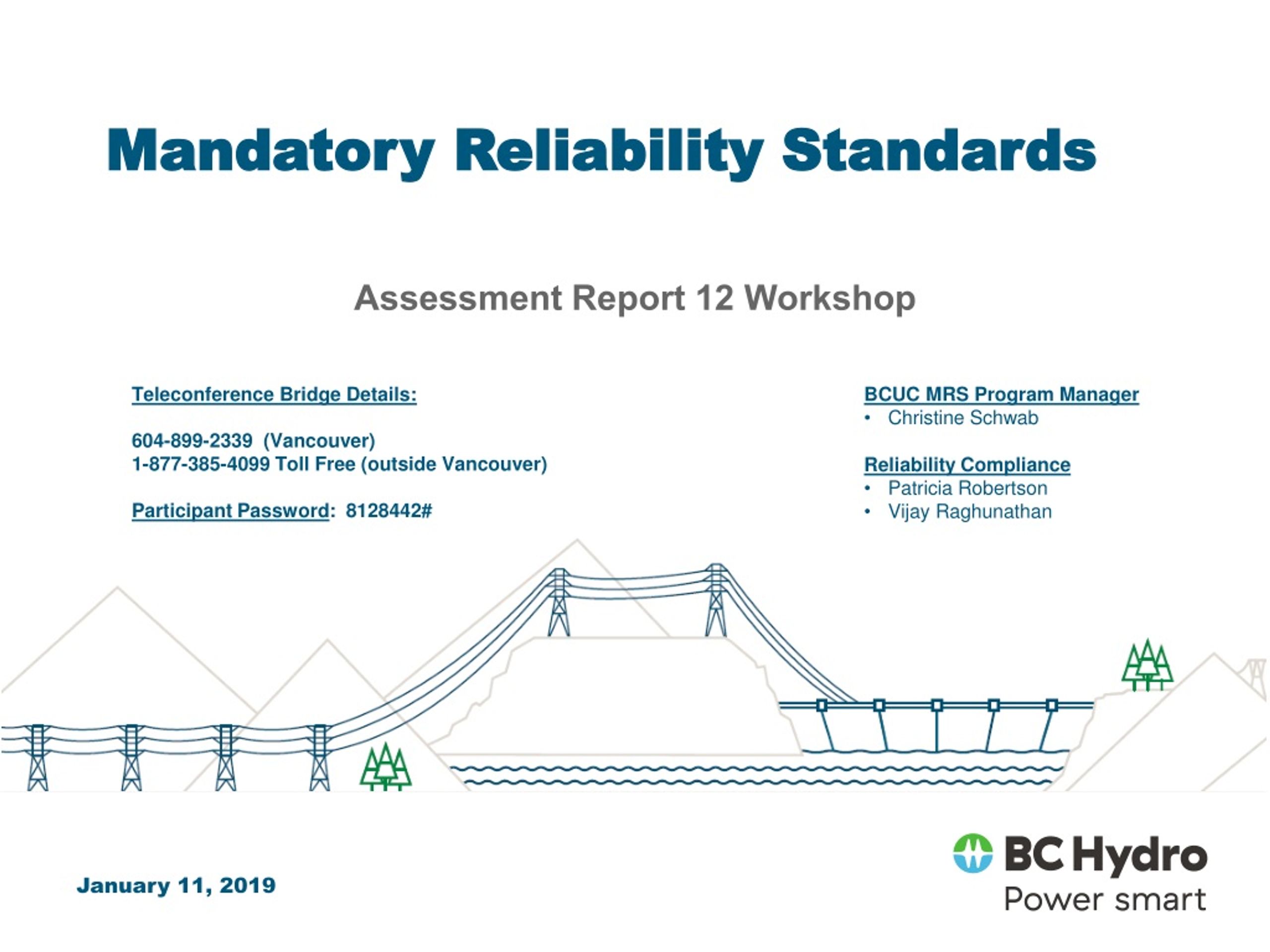 Mandatory Reliability Standards

Assessment Report 12 Workshop

Teleconference Bridge Details:

604-899-2339 (Vancouver)
1-877-385-4099 Toll Free (outside Vancouver)

Participant Password: 8128442#

BCUC MRS Program Manager
• Christine Schwab

Reliability Compliance
• Patricia Robertson
• Vijay Raghunathan

January 11, 2019

BC Hydro
Power smart